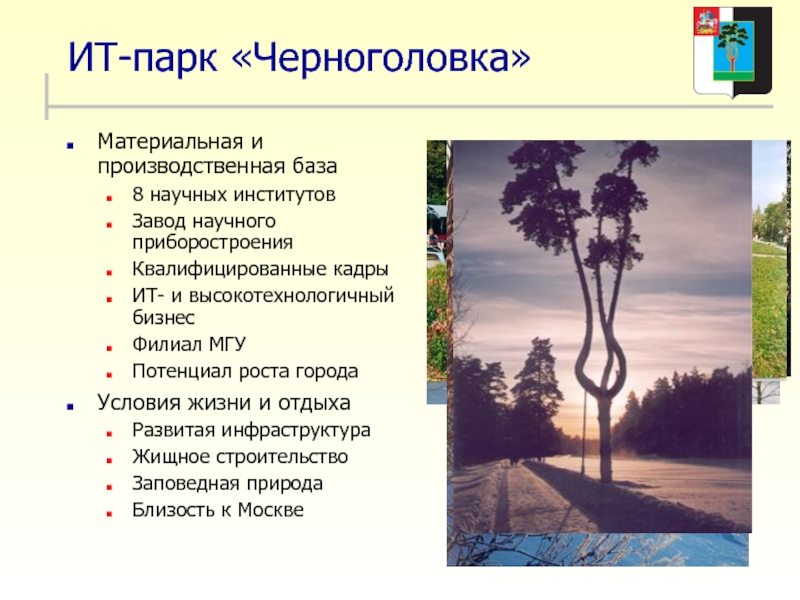 ИТ-парк «Черноголовка»

Материальная и производственная база
8 научных институтов
Завод научного приборостроения
Квалифицированные кадры
ИТ- и высокотехнологичный бизнес
Филиал МГУ
Потенциал роста города

Условия жизни и отдыха
Развитая инфраструктура
Жищное строительство
Заповедная природа
Близость к Москве